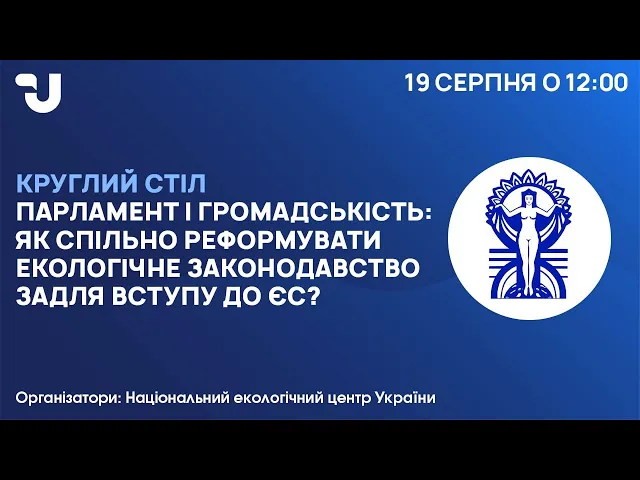 19 СЕРПНЯ О 12:00

КРУГЛИЙ СТІЛ
ПАРЛАМЕНТ І ГРОМАДСЬКІСТЬ: ЯК СПІЛЬНО РЕФОРМУВАТИ ЕКОЛОГІЧНЕ ЗАКОНОДАВСТВО ЗАДЛЯ ВСТУПУ ДО ЄС?

Організатори: Національний екологічний центр України